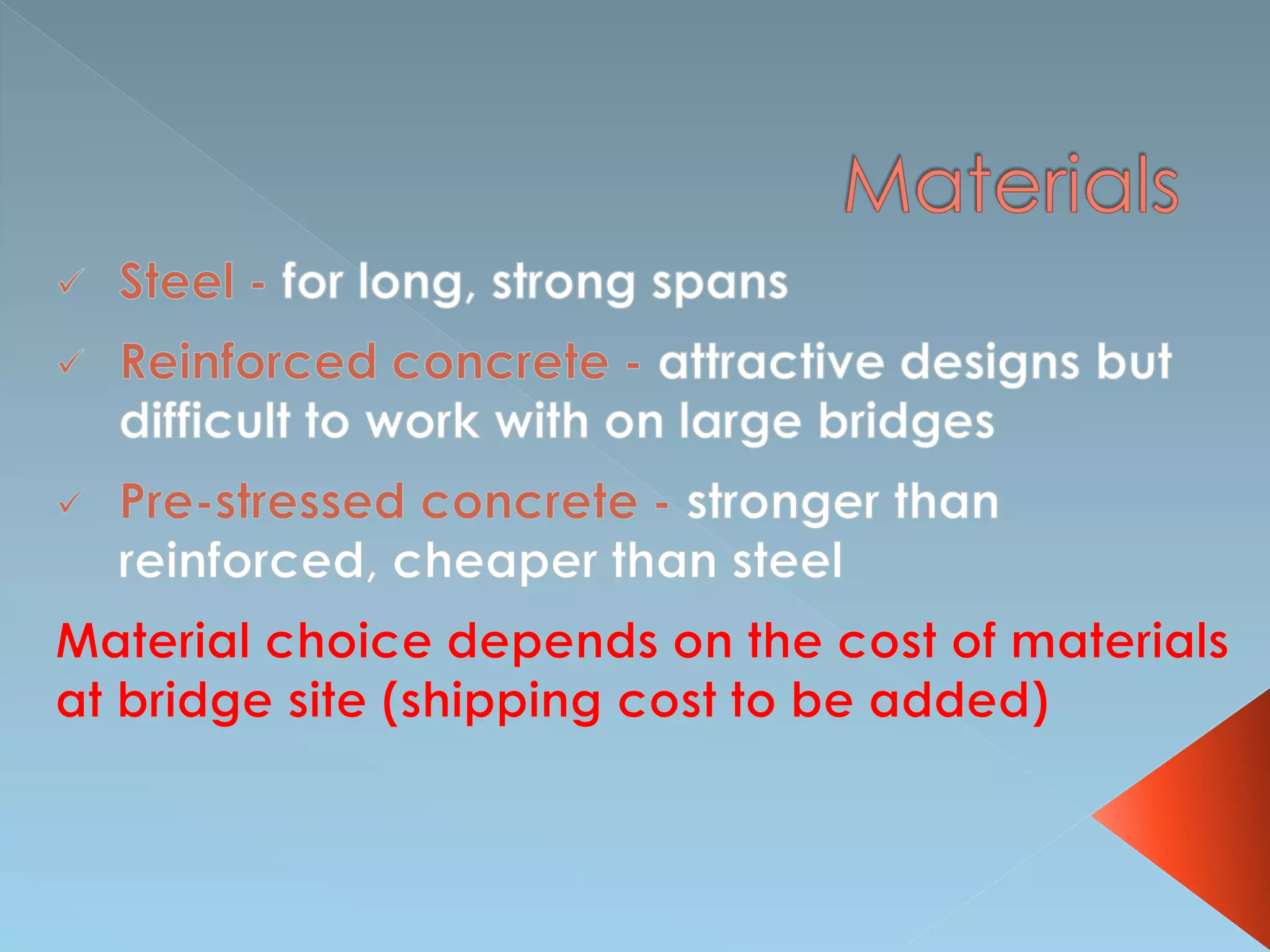 Materials

✓ Steel - for long, strong spans

✓ Reinforced concrete - attractive designs but difficult to work with on large bridges

✓ Pre-stressed concrete - stronger than reinforced, cheaper than steel

Material choice depends on the cost of materials at bridge site (shipping cost to be added)